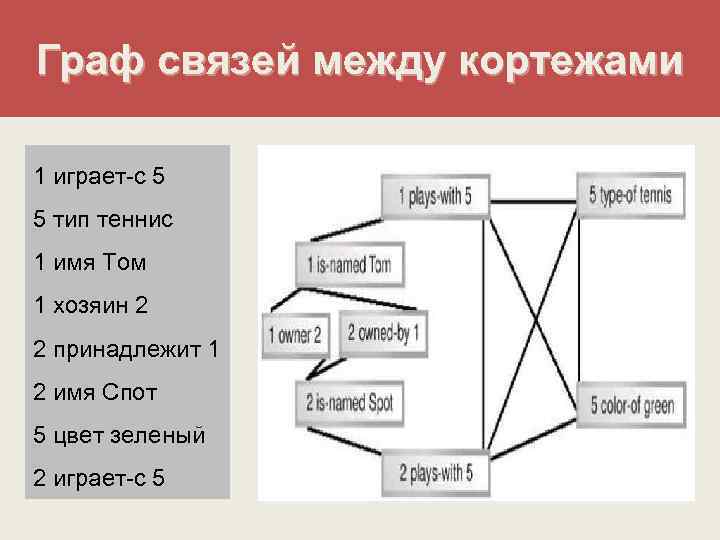 Граф связей между кортежами

1 играет-с 5

5 тип теннис

1 имя Том

1 хозяин 2

2 принадлежит 1

2 имя Спот

5 цвет зеленый

2 играет-с 5

1 plays-with 5

5 type-of tennis

1 is-named Tom

1 owner 2

2 owned-by 1

2 is-named Spot

5 color-of green

2 plays-with 5